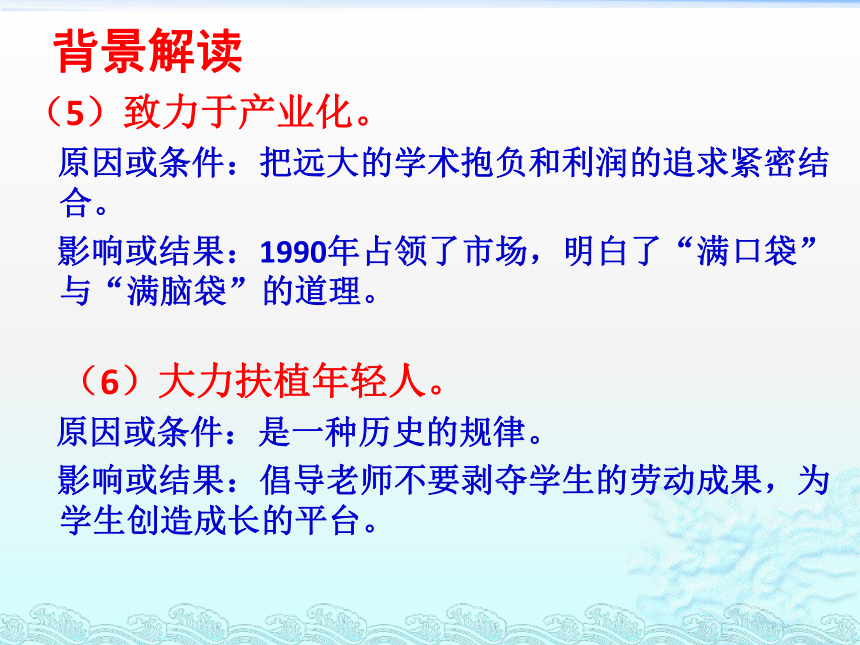 背景解读

（5）致力于产业化。

原因或条件：把远大的学术抱负和利润的追求紧密结合。

影响或结果：1990年占领了市场，明白了“满口袋”与“满脑袋”的道理。

（6）大力扶植年轻人。

原因或条件：是一种历史的规律。

影响或结果：倡导老师不要剥夺学生的劳动成果，为学生创造成长的平台。